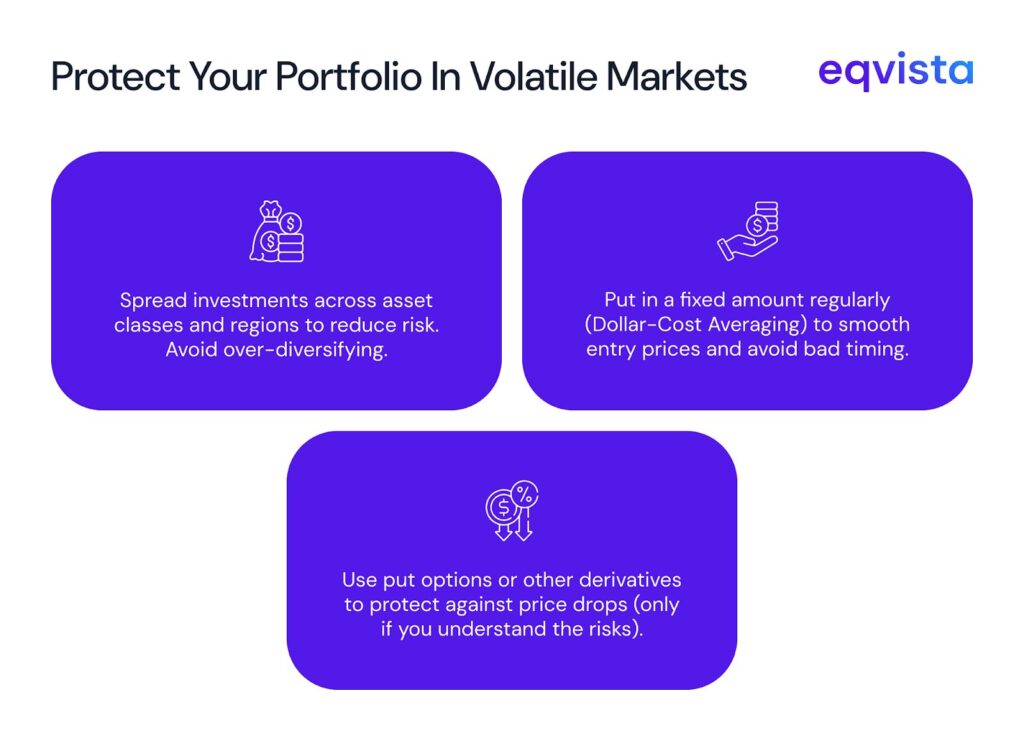 Protect Your Portfolio In Volatile Markets

eqvista

Spread investments across asset classes and regions to reduce risk. Avoid over-diversifying.

Put in a fixed amount regularly (Dollar-Cost Averaging) to smooth entry prices and avoid bad timing.

Use put options or other derivatives to protect against price drops (only if you understand the risks).